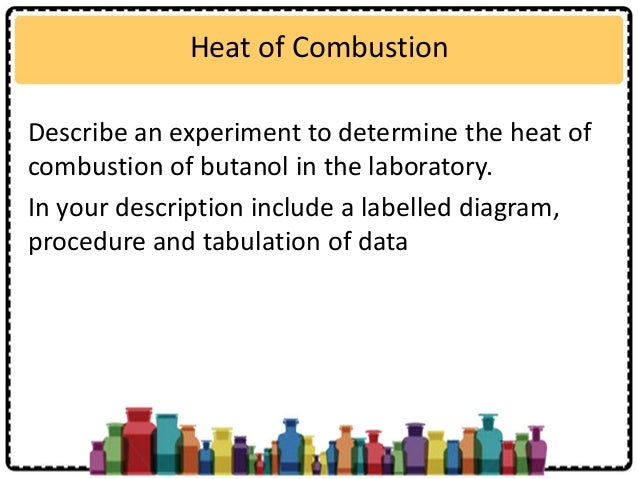 Heat of Combustion

Describe an experiment to determine the heat of combustion of butanol in the laboratory.

In your description include a labelled diagram, procedure and tabulation of data